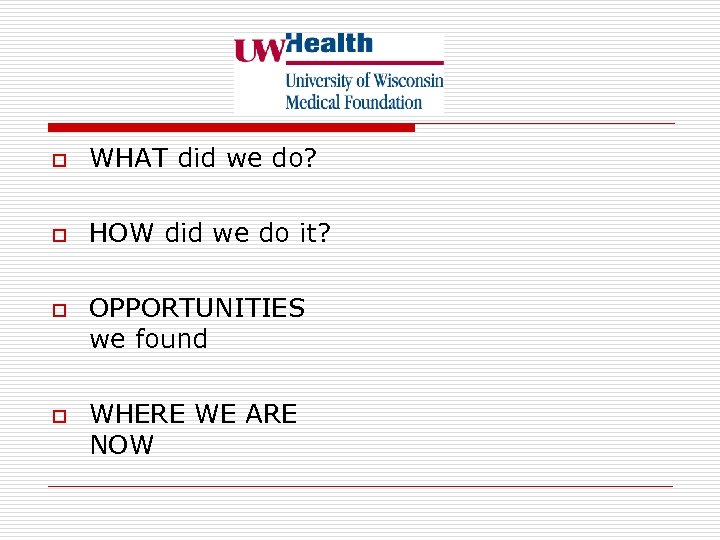 UW Health
University of Wisconsin
Medical Foundation

WHAT did we do?

HOW did we do it?

OPPORTUNITIES we found

WHERE WE ARE NOW